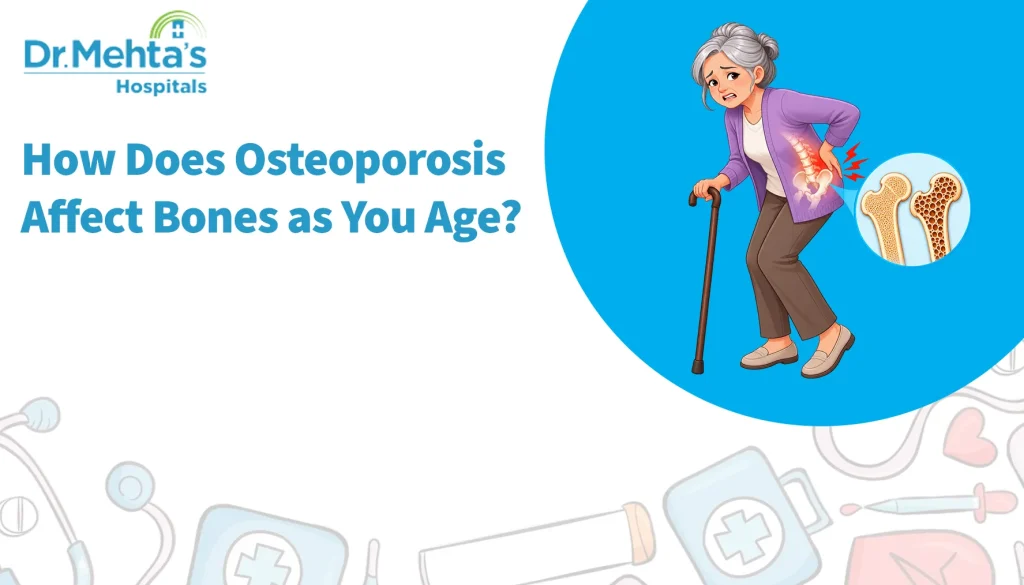 Dr.Mehta's
Hospitals

How Does Osteoporosis Affect Bones as You Age?